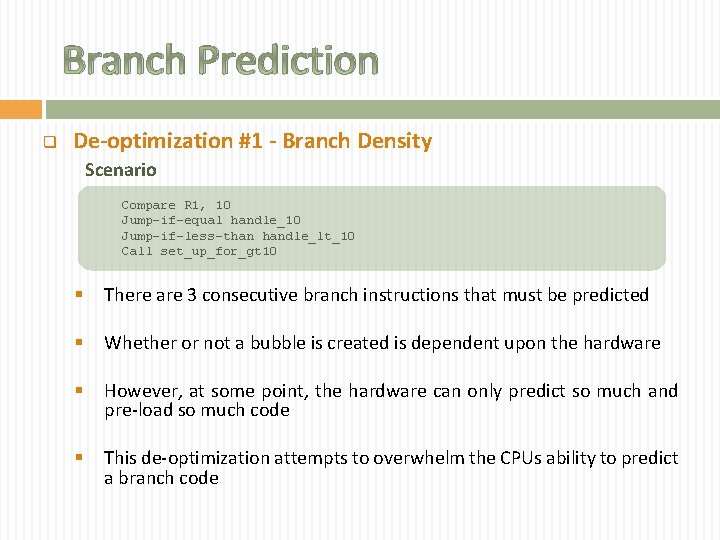 Branch Prediction

De-optimization #1 - Branch Density

Scenario

Compare R1, 10
Jump-if-equal handle_10
Jump-if-less-than handle_lt_10
Call set_up_for_gt10

There are 3 consecutive branch instructions that must be predicted

Whether or not a bubble is created is dependent upon the hardware

However, at some point, the hardware can only predict so much and pre-load so much code

This de-optimization attempts to overwhelm the CPUs ability to predict a branch code